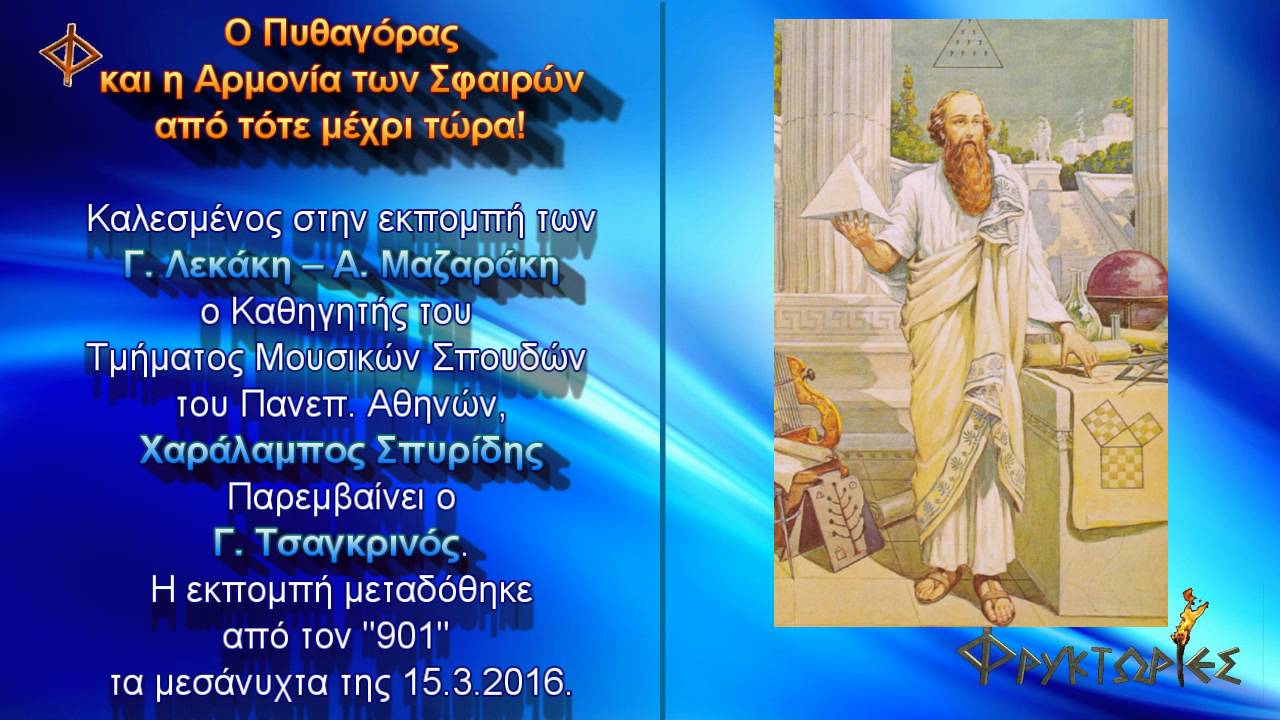 Ο Πυθαγόρας
και η Αρμονία των Σφαιρών
από τότε μέχρι τώρα!

Καλεσμένος στην εκπομπή των
Γ. Λεκάκη – Α. Μαζαράκη
ο Καθηγητής του
Τμήματος Μουσικών Σπουδών
του Πανεπ. Αθηνών,
Χαράλαμπος Σπυρίδης
Παρεμβαίνει ο
Γ. Τσαγκρινός.
Η εκπομπή μεταδόθηκε
από τον "901"
τα μεσάνυχτα της 15.3.2016.

ΦΡΥΚΤΩΡΙΕΣ